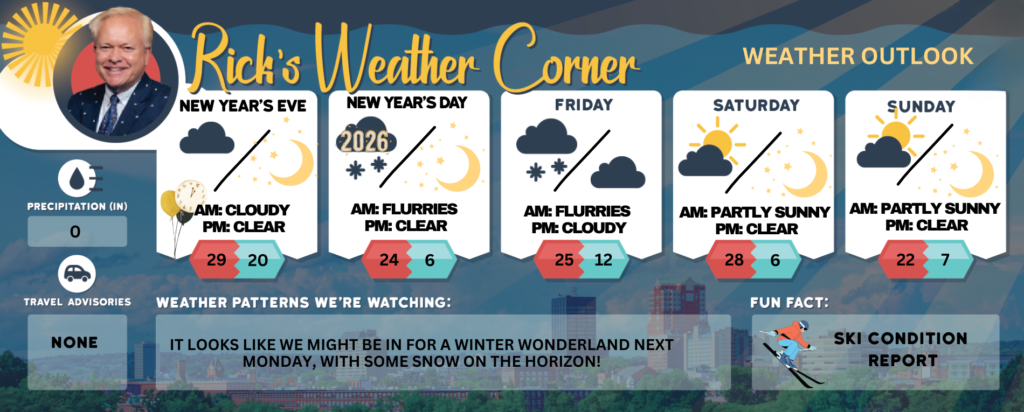 Rick's Weather Corner

WEATHER OUTLOOK

NEW YEAR'S EVE
AM: CLOUDY
PM: CLEAR
29 20

NEW YEAR'S DAY
2026
AM: FLURRIES
PM: CLEAR
24 6

FRIDAY
AM: FLURRIES
PM: CLOUDY
25 12

SATURDAY
AM: PARTLY SUNNY
PM: CLEAR
28 6

SUNDAY
AM: PARTLY SUNNY
PM: CLEAR
22 7

PRECIPITATION (IN)
0

TRAVEL ADVISORIES
NONE

WEATHER PATTERNS WE'RE WATCHING:
IT LOOKS LIKE WE MIGHT BE IN FOR A WINTER WONDERLAND NEXT MONDAY, WITH SOME SNOW ON THE HORIZON!

FUN FACT:
SKI CONDITION REPORT